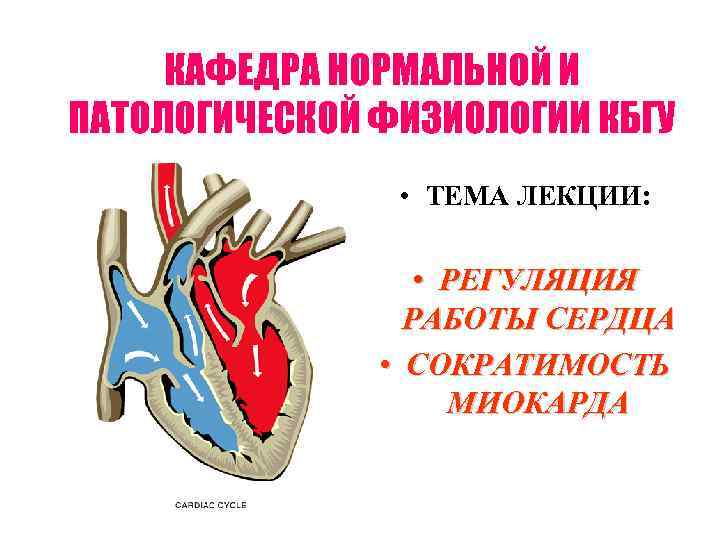 КАФЕДРА НОРМАЛЬНОЙ И ПАТОЛОГИЧЕСКОЙ ФИЗИОЛОГИИ КБГУ

• ТЕМА ЛЕКЦИИ:

• РЕГУЛЯЦИЯ РАБОТЫ СЕРДЦА

• СОКРАТИМОСТЬ МИОКАРДА

CARDIAC CYCLE